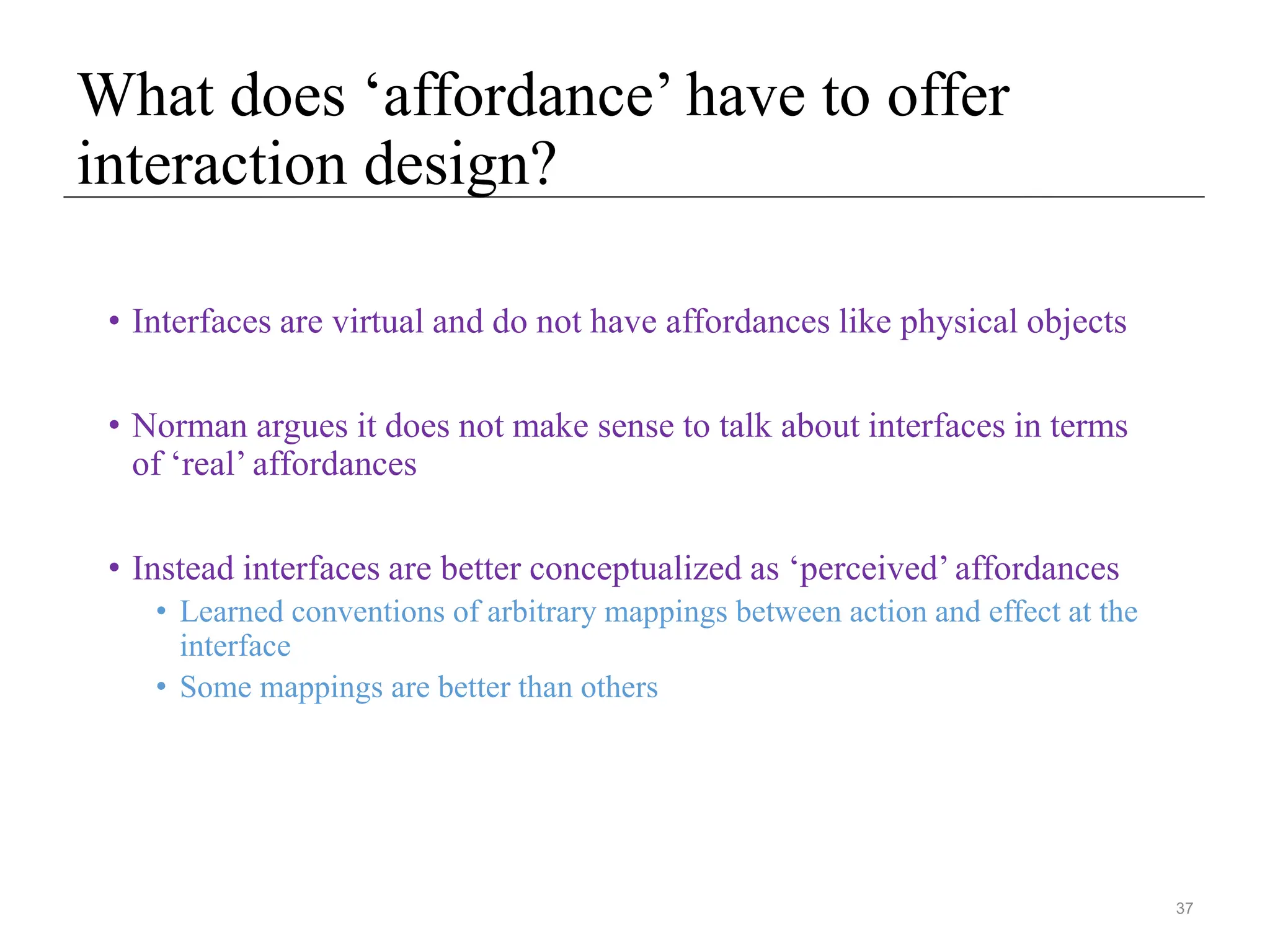 What does ‘affordance’ have to offer interaction design?

• Interfaces are virtual and do not have affordances like physical objects

• Norman argues it does not make sense to talk about interfaces in terms of ‘real’ affordances

• Instead interfaces are better conceptualized as ‘perceived’ affordances
  • Learned conventions of arbitrary mappings between action and effect at the interface
  • Some mappings are better than others

37